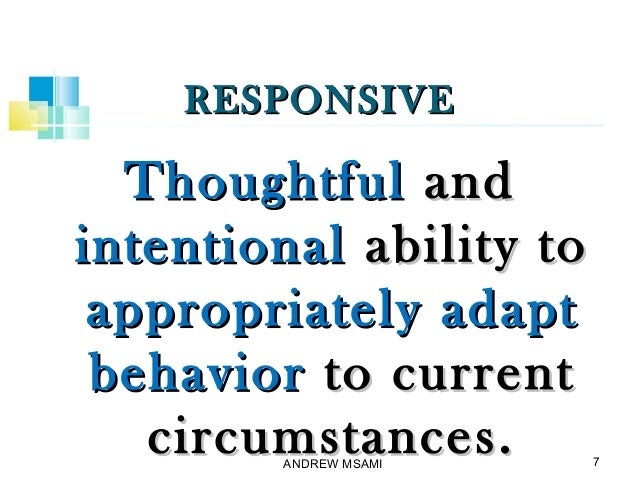 RESPONSIVE

Thoughtful and intentional ability to appropriately adapt behavior to current circumstances.

ANDREW MSAMI

7